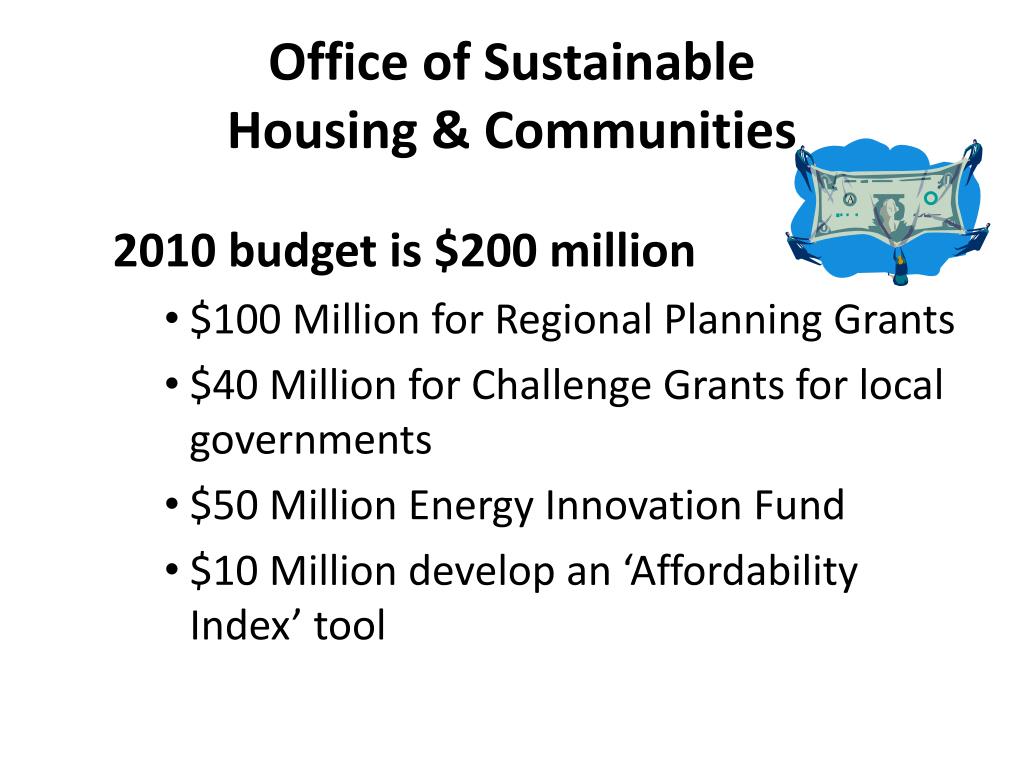 Office of Sustainable Housing & Communities

2010 budget is \$200 million

• \$100 Million for Regional Planning Grants
• \$40 Million for Challenge Grants for local governments
• \$50 Million Energy Innovation Fund
• \$10 Million develop an ‘Affordability Index’ tool